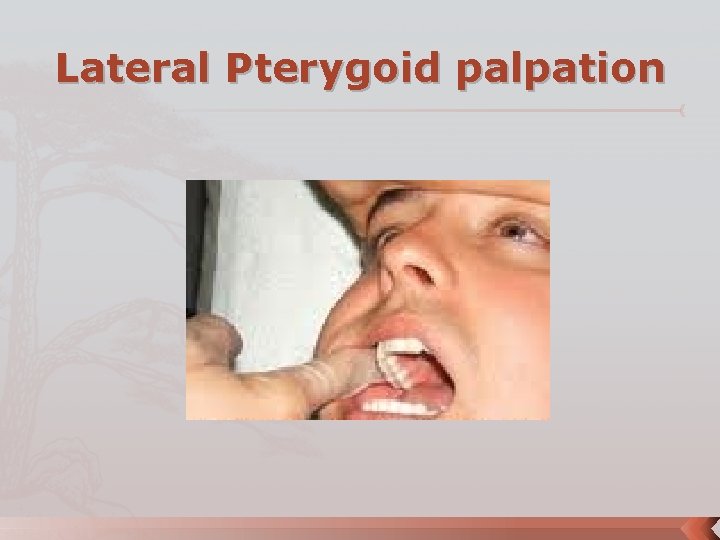 Lateral Pterygoid palpation